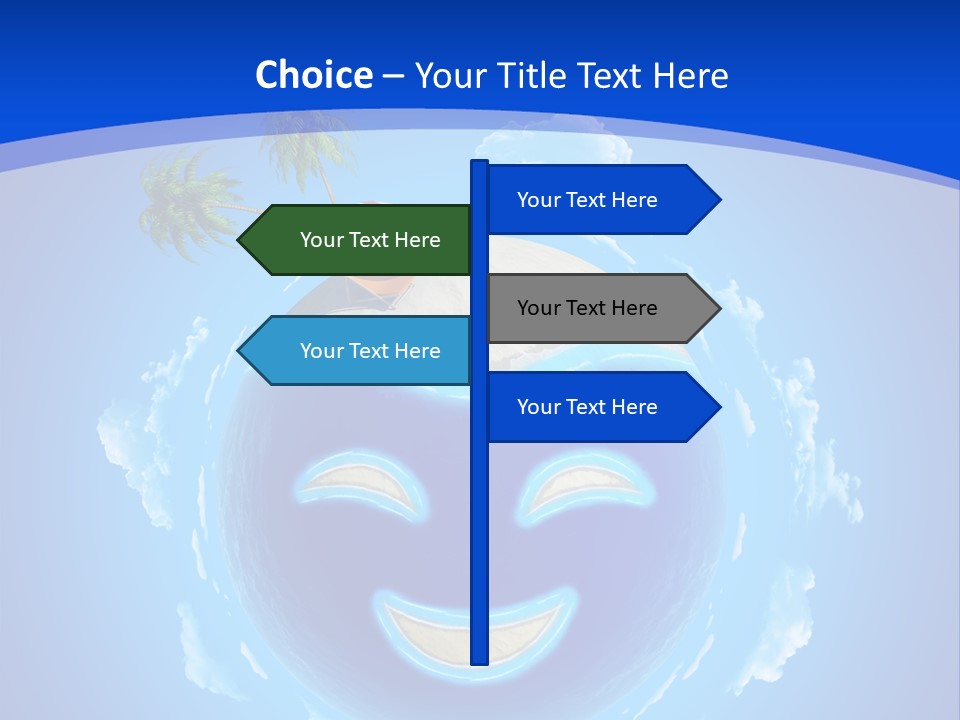 Choice – Your Title Text Here

Your Text Here

Your Text Here

Your Text Here

Your Text Here

Your Text Here